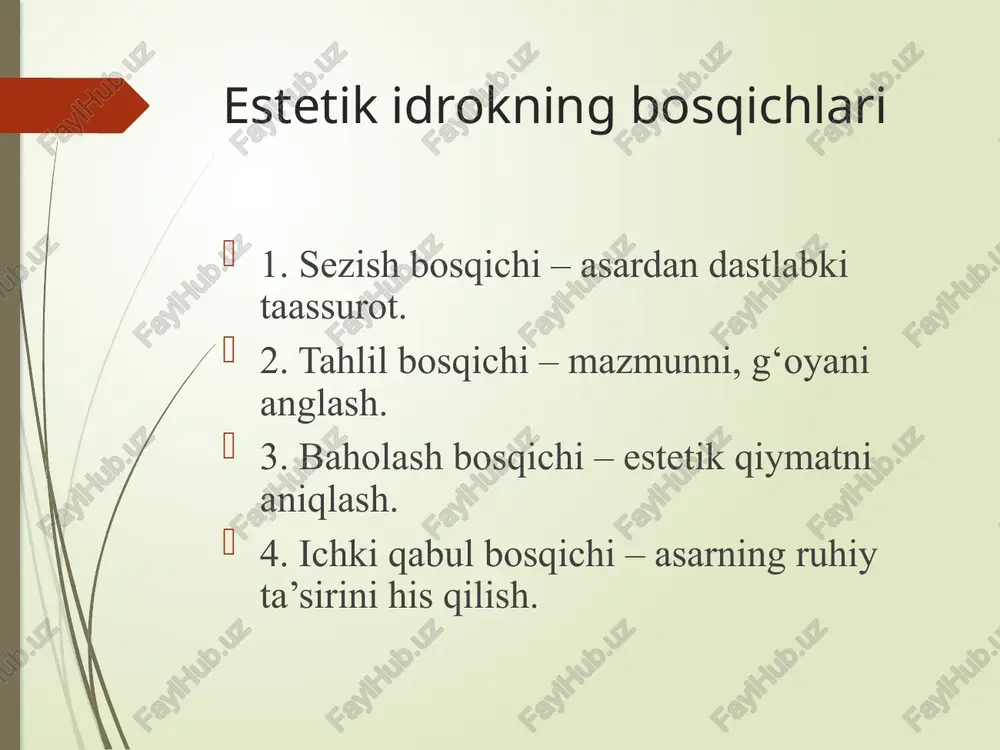 Estetik idrokning bosqichlari

1. Sezish bosqichi – asardan dastlabki taassurot.

2. Tahlil bosqichi – mazmunni, g‘oyani anglash.

3. Baholash bosqichi – estetik qiymatni aniqlash.

4. Ichki qabul bosqichi – asarning ruhiy ta’sirini his qilish.

FaylHub.uz